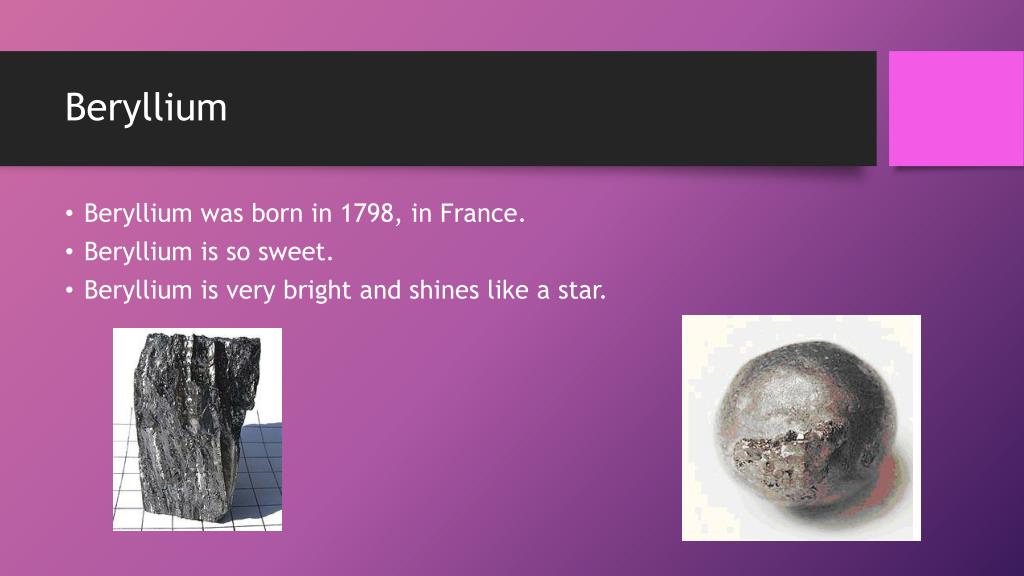 Beryllium

• Beryllium was born in 1798, in France.
• Beryllium is so sweet.
• Beryllium is very bright and shines like a star.